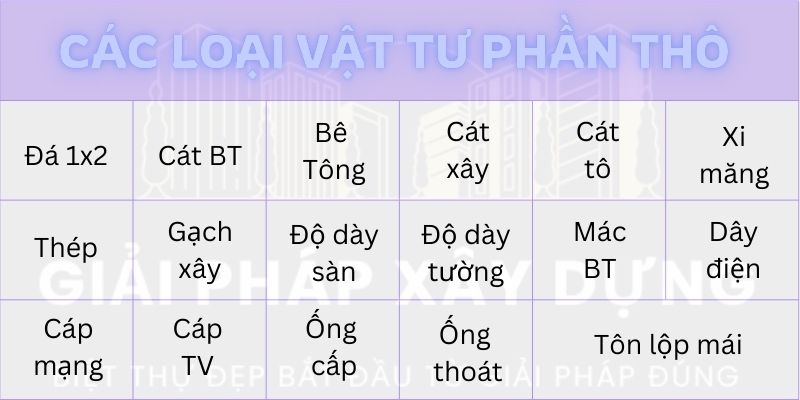 CÁC LOẠI VẬT TƯ PHẦN THÔ

| Đá 1x2 | Cát BT | Bê Tông | Cát xây | Cát tô | Xi măng |
|---|---|---|---|---|---|
| Thép | Gạch xây | Độ dày sàn | Độ dày tường | Mác BT | Dây điện |
| Cáp mạng | Cáp TV | Ống cấp | Ống thoát | Tôn lộp mái | |

GIẢI PHÁP XÂY DỰNG
BIỆT THỰ ĐẸP BẮT ĐẦU TỪ GIẢI PHÁP ĐÚNG